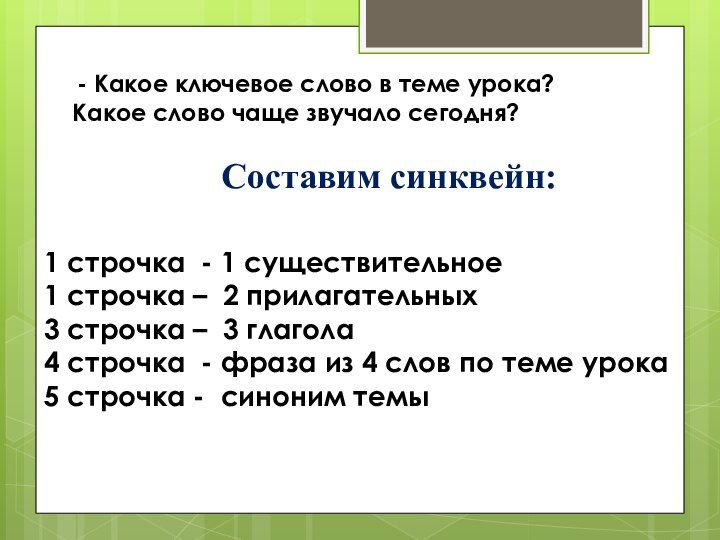 - Какое ключевое слово в теме урока?
Какое слово чаще звучало сегодня?

Составим синквейн:

1 строчка - 1 существительное
1 строчка – 2 прилагательных
3 строчка – 3 глагола
4 строчка - фраза из 4 слов по теме урока
5 строчка - синоним темы